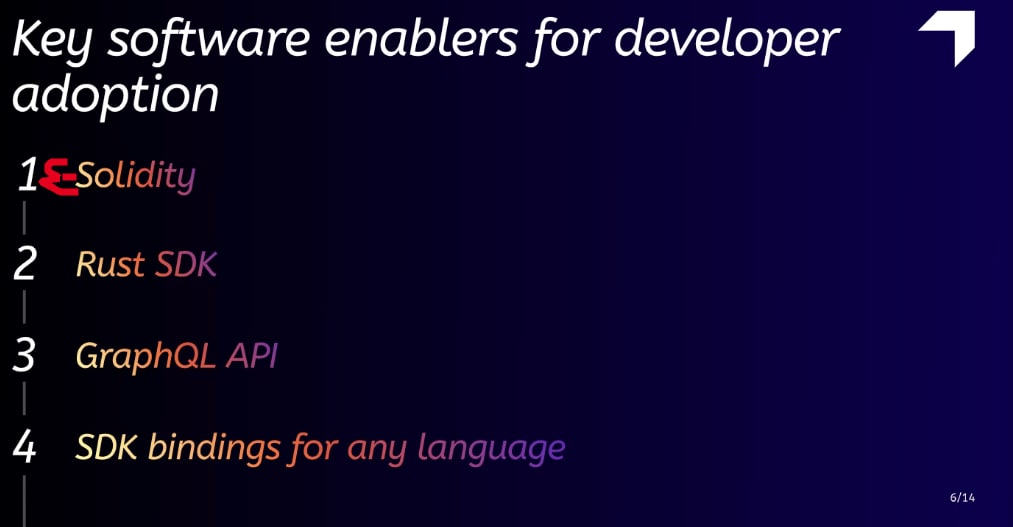 Key software enablers for developer adoption

1 Solidity

2 Rust SDK

3 GraphQL API

4 SDK bindings for any language

6/14